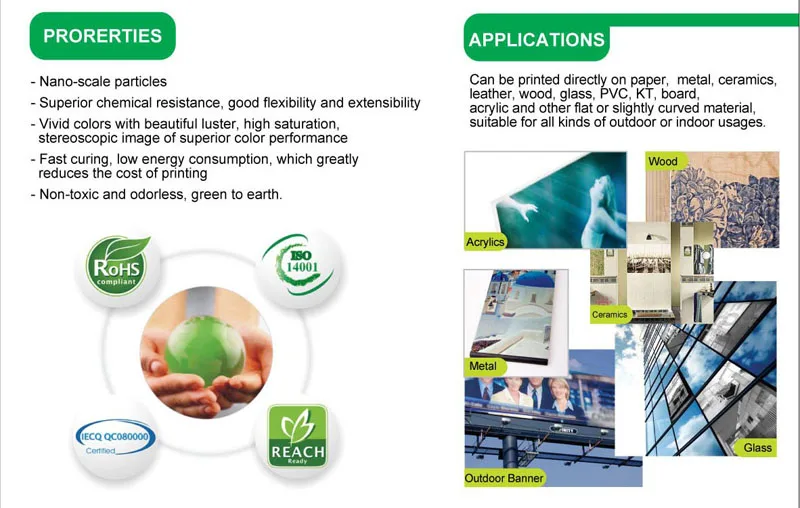 PRORERTIES

- Nano-scale particles
- Superior chemical resistance, good flexibility and extensibility
- Vivid colors with beautiful luster, high saturation, stereoscopic image of superior color performance
- Fast curing, low energy consumption, which greatly reduces the cost of printing
- Non-toxic and odorless, green to earth.

RoHS compliant

ISO 14001

IECQ QC080000 Certified

REACH Ready

APPLICATIONS

Can be printed directly on paper, metal, ceramics, leather, wood, glass, PVC, KT, board, acrylic and other flat or slightly curved material, suitable for all kinds of outdoor or indoor usages.

Acrylics

Wood

Ceramics

Metal

Glass

Outdoor Banner